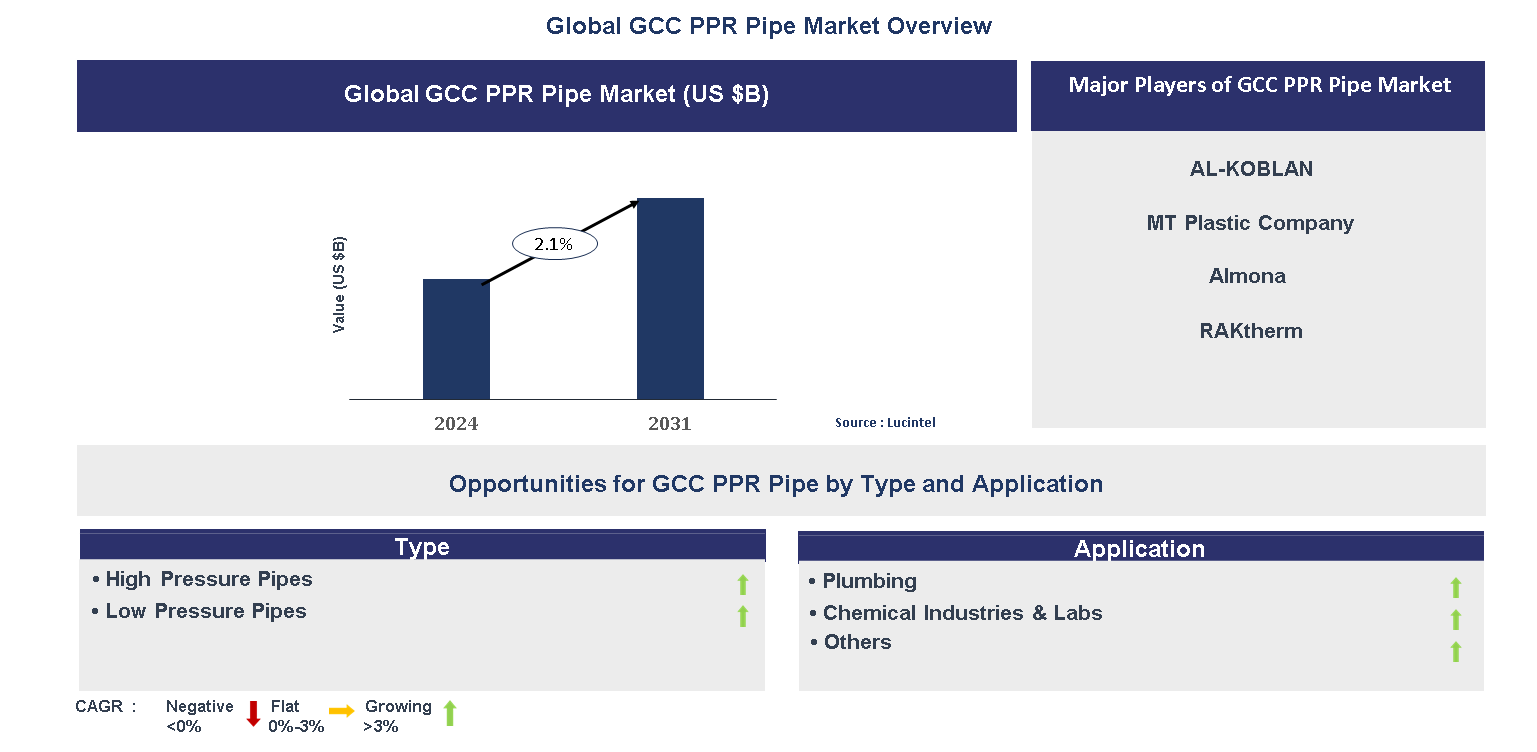 Global GCC PPR Pipe Market Overview

Global GCC PPR Pipe Market (US $B)

Value (US $B)

2.1%

2024

2031

Source : Lucintel

Major Players of GCC PPR Pipe Market

AL-KOBLAN

MT Plastic Company

Almona

RAKtherm

Opportunities for GCC PPR Pipe by Type and Application

Type

• High Pressure Pipes

• Low Pressure Pipes

Application

• Plumbing

• Chemical Industries & Labs

• Others

CAGR : Negative <0% Flat 0%-3% Growing >3%